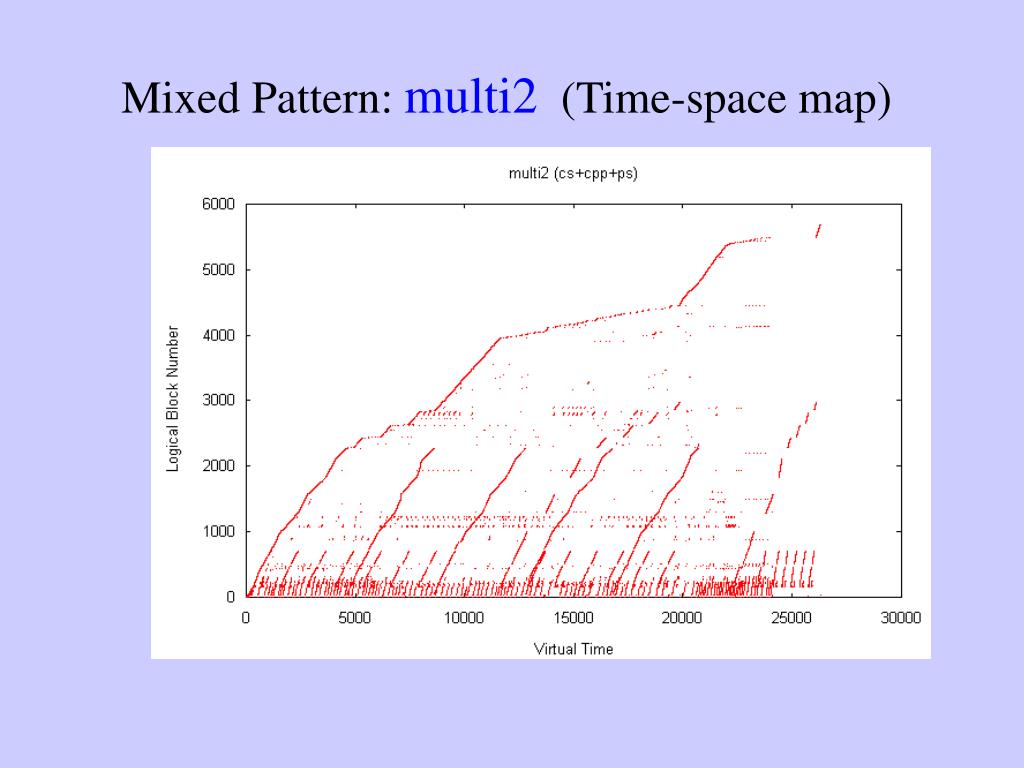 Mixed Pattern: multi2 (Time-space map)

multi2 (cs+cpp+ps)

Logical Block Number

6000
5000
4000
3000
2000
1000
0

0 5000 10000 15000 20000 25000 30000

Virtual Time